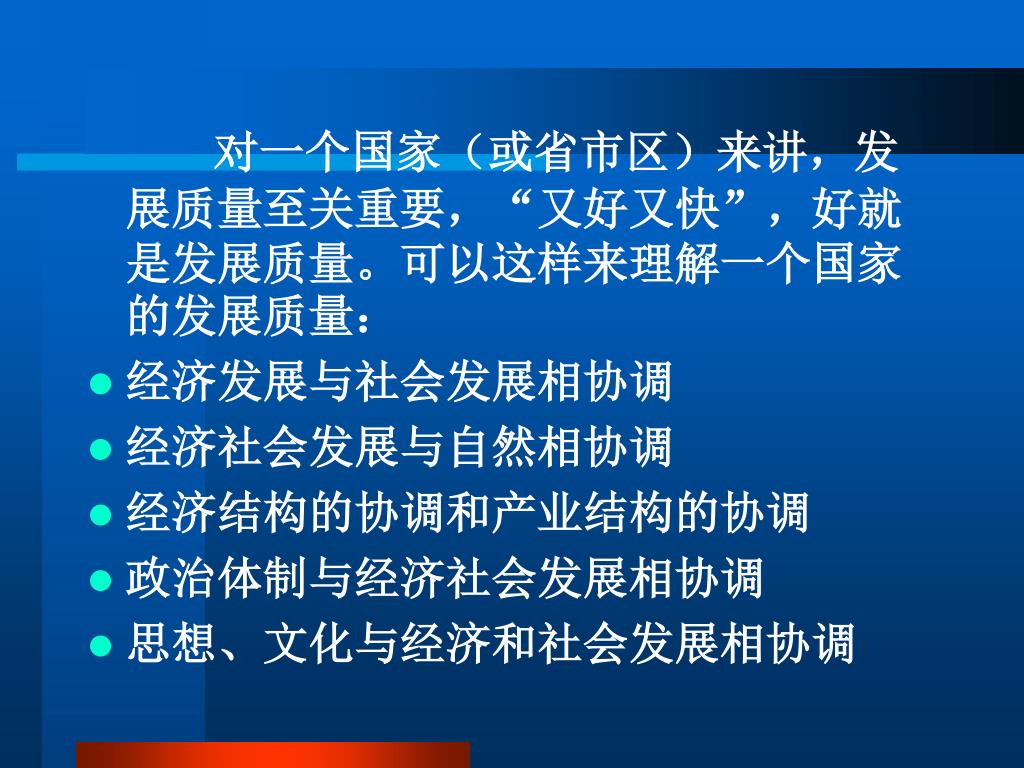 对一个国家（或省市区）来讲，发展质量至关重要，“又好又快”，好就是发展质量。可以这样来理解一个国家的发展质量：

- 经济发展与社会发展相协调
- 经济社会发展与自然相协调
- 经济结构的协调和产业结构的协调
- 政治体制与经济社会发展相协调
- 思想、文化与经济和社会发展相协调